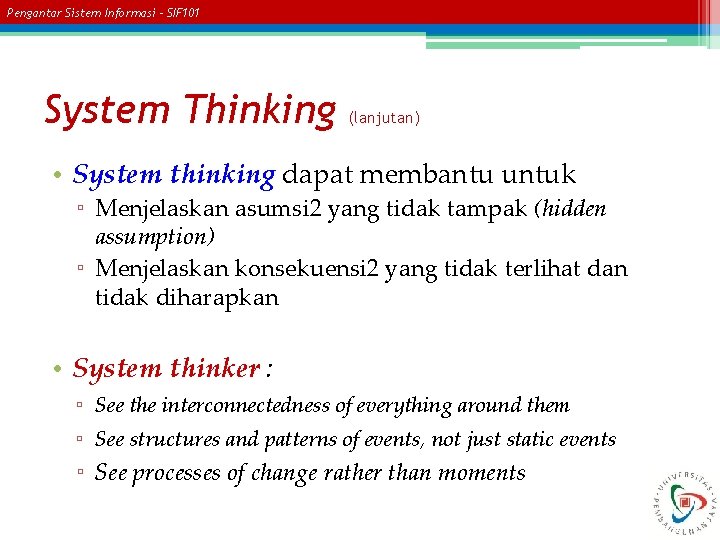 Pengantar Sistem Informasi – SIF101

System Thinking (lanjutan)

• System thinking dapat membantu untuk
▫ Menjelaskan asumsi2 yang tidak tampak (hidden assumption)
▫ Menjelaskan konsekuensi2 yang tidak terlihat dan tidak diharapkan

• System thinker :
▫ See the interconnectedness of everything around them
▫ See structures and patterns of events, not just static events
▫ See processes of change rather than moments

UNIVERSITAS PEMBANGUNAN JAYA